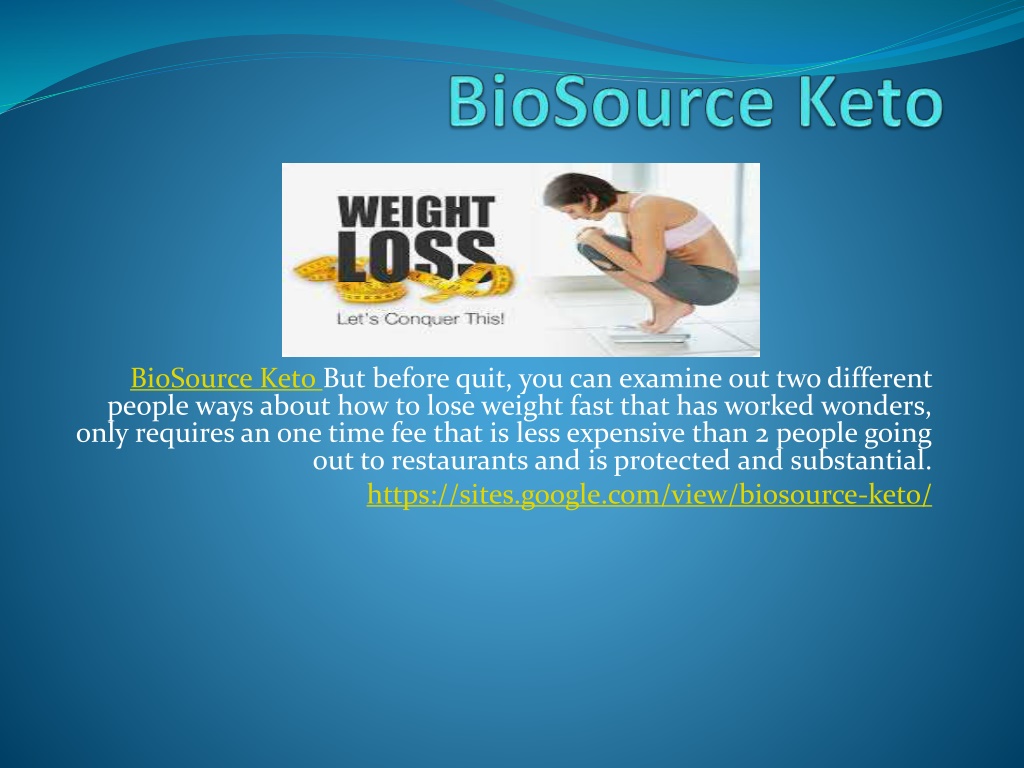 BioSource Keto

WEIGHT LOSS

Let's Conquer This!

BioSource Keto But before quit, you can examine out two different people ways about how to lose weight fast that has worked wonders, only requires an one time fee that is less expensive than 2 people going out to restaurants and is protected and substantial.

https://sites.google.com/view/biosource-keto/